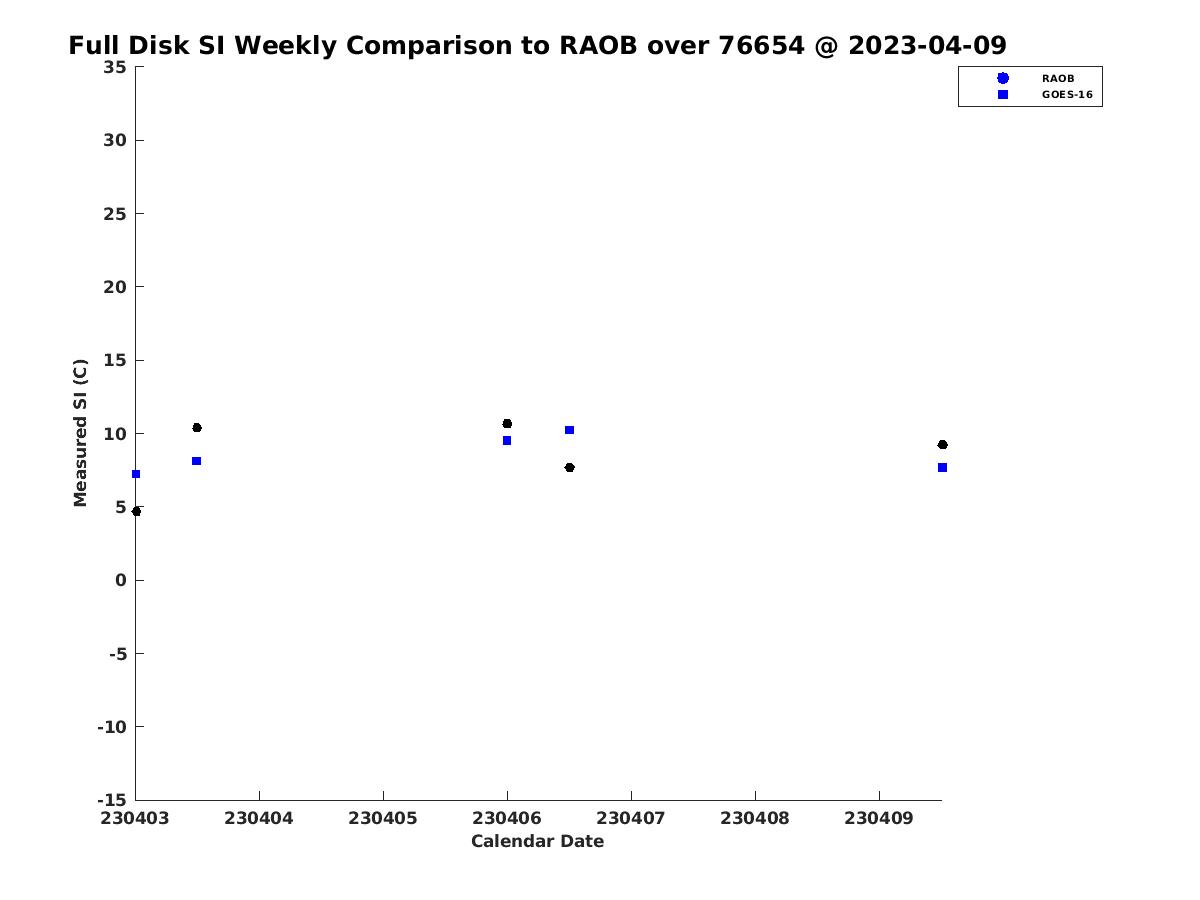 Full Disk SI Weekly Comparison to RAOB over 76654 @ 2023-04-09

RAOB
GOES-16

Measured SI (C)

35
30
25
20
15
10
5
0
-5
-10
-15

230403 230404 230405 230406 230407 230408 230409

Calendar Date